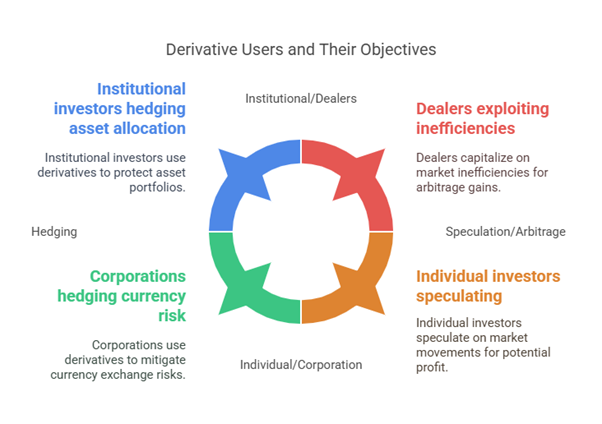 Derivative Users and Their Objectives

Institutional/Dealers

Institutional investors hedging asset allocation

Institutional investors use derivatives to protect asset portfolios.

Dealers exploiting inefficiencies

Dealers capitalize on market inefficiencies for arbitrage gains.

Hedging

Speculation/Arbitrage

Corporations hedging currency risk

Corporations use derivatives to mitigate currency exchange risks.

Individual investors speculating

Individual investors speculate on market movements for potential profit.

Individual/Corporation